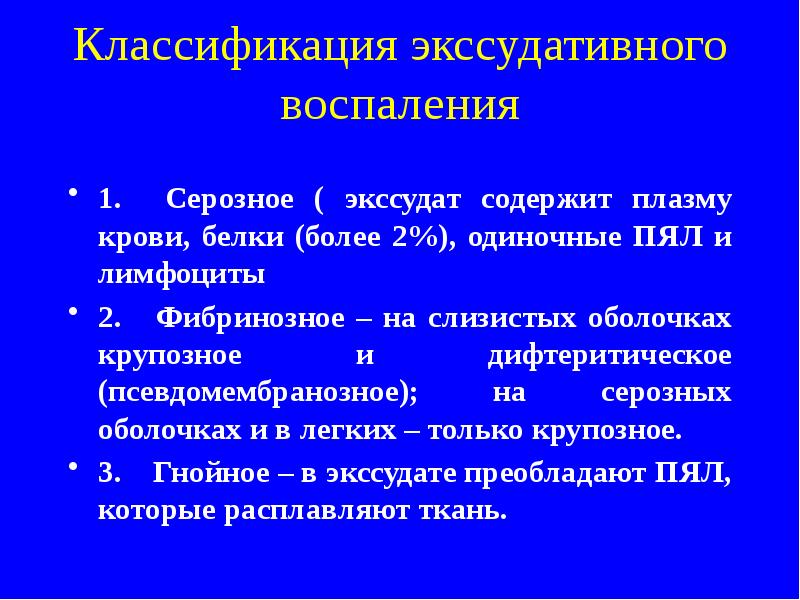 Классификация экссудативного воспаления

• 1. Серозное ( экссудат содержит плазму крови, белки (более 2%), одиночные ПЯЛ и лимфоциты

• 2. Фибринозное – на слизистых оболочках крупозное и дифтеритическое (псевдомембранозное); на серозных оболочках и в легких – только крупозное.

• 3. Гнойное – в экссудате преобладают ПЯЛ, которые расплавляют ткань.